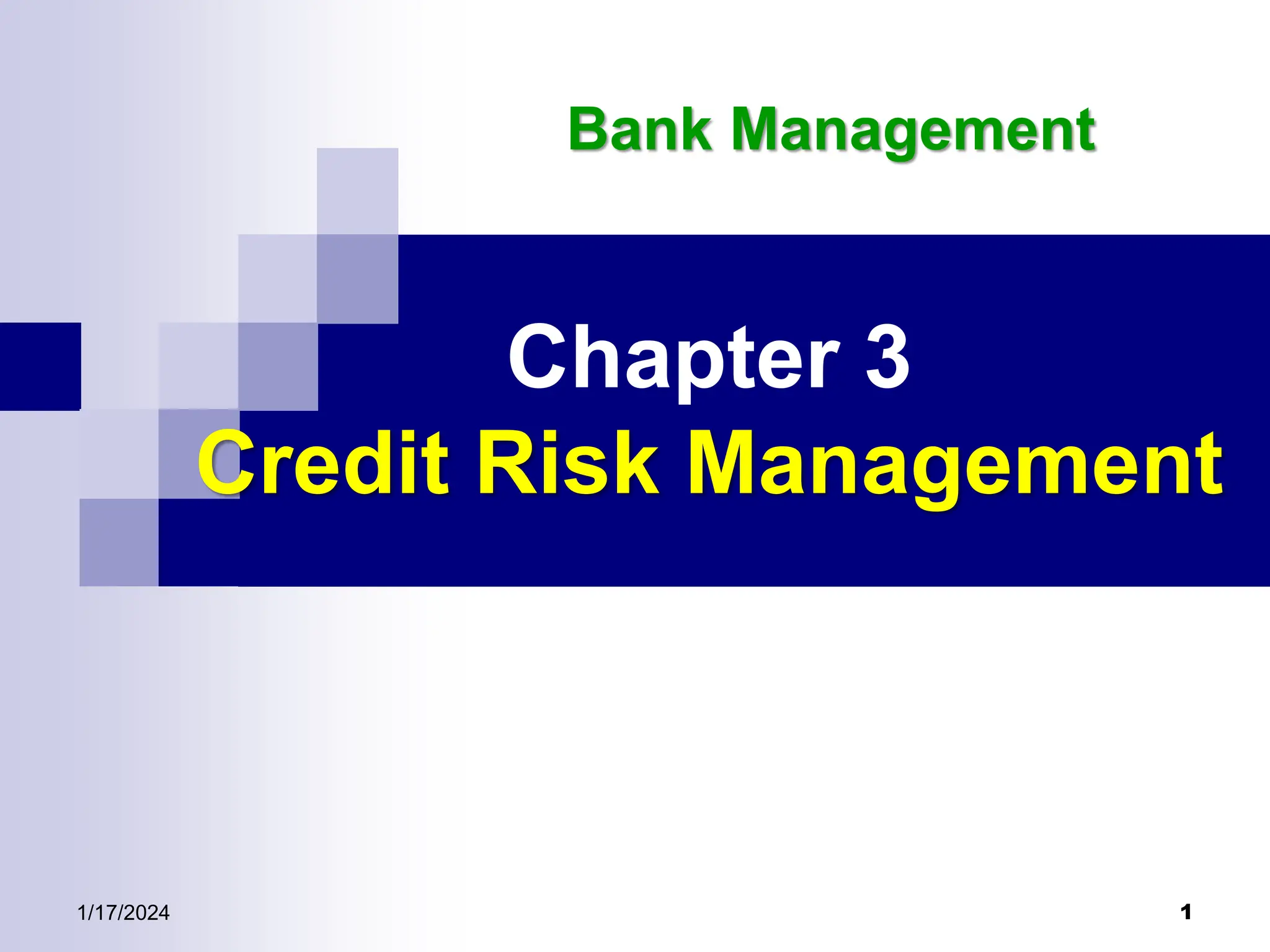 Bank Management

Chapter 3
Credit Risk Management

1/17/2024

1